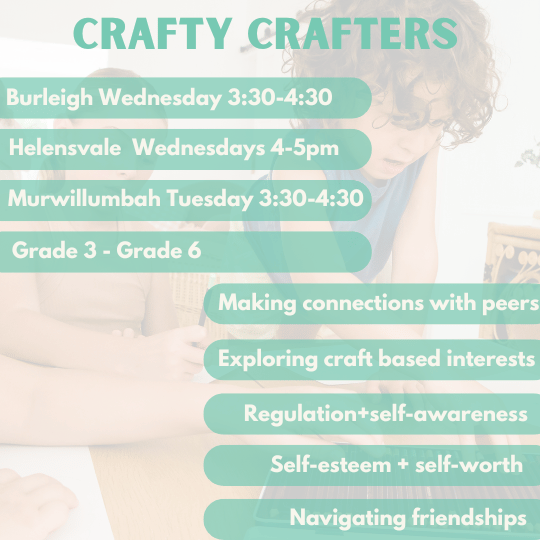 CRAFTY CRAFTERS

Burleigh Wednesday 3:30-4:30

Helensvale Wednesdays 4-5pm

Murwillumbah Tuesday 3:30-4:30

Grade 3 - Grade 6

Making connections with peers

Exploring craft based interests

Regulation+self-awareness

Self-esteem + self-worth

Navigating friendships